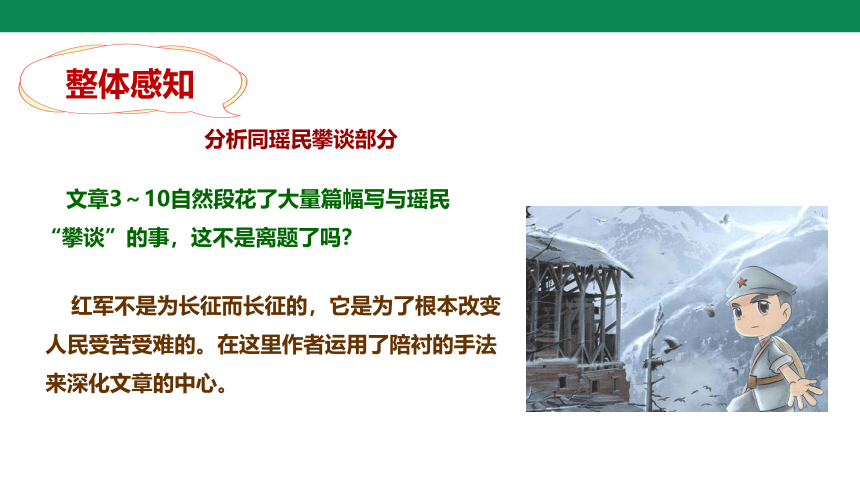 整体感知

分析同瑶民攀谈部分

文章3～10自然段花了大量篇幅写与瑶民“攀谈”的事，这不是离题了吗？

红军不是为长征而长征的，它是为了根本改变人民受苦受难的。在这里作者运用了陪衬的手法来深化文章的中心。